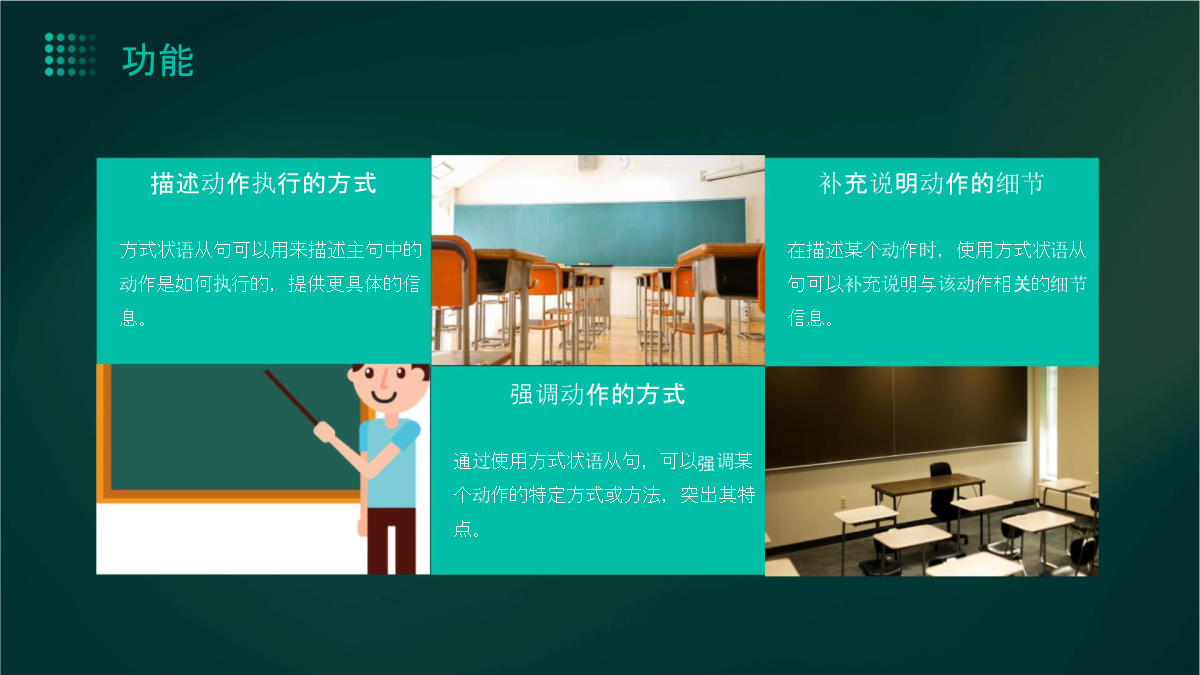 功能

描述动作执行的方式

方式状语从句可以用来描述主句中的动作是如何执行的，提供更具体的信息。

补充说明动作的细节

在描述某个动作时，使用方式状语从句可以补充说明与该动作相关的细节信息。

强调动作的方式

通过使用方式状语从句，可以强调某个动作的特定方式或方法，突出其特点。